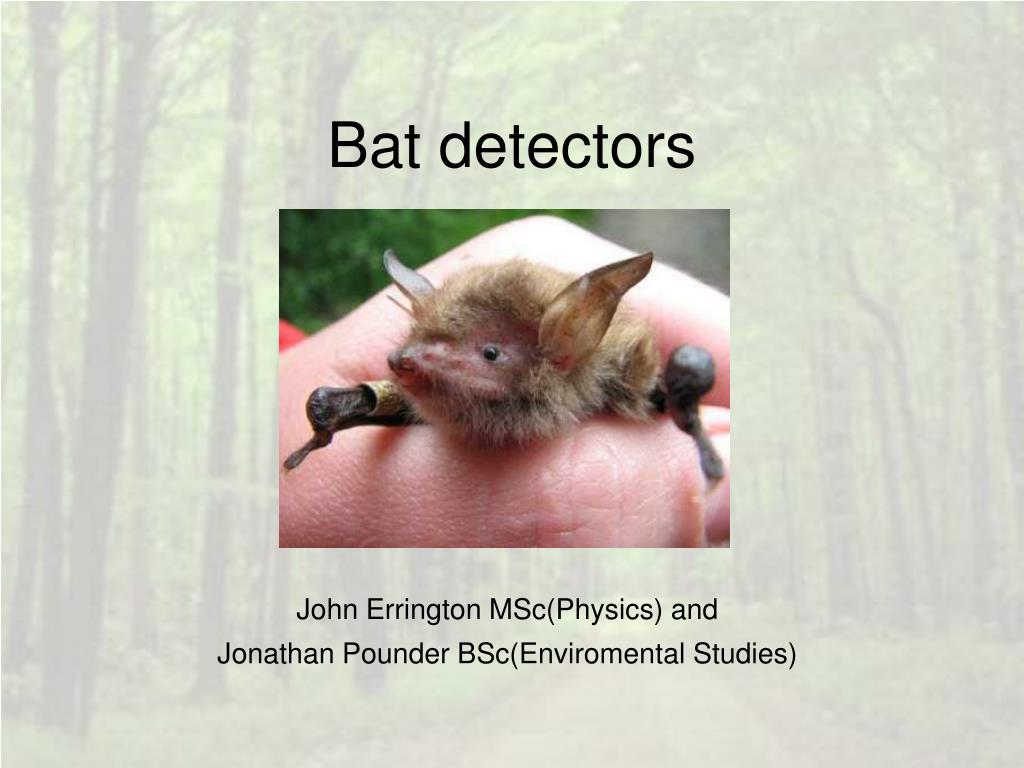 Bat detectors

John Errington MSc(Physics) and
Jonathan Pounder BSc(Enviromental Studies)